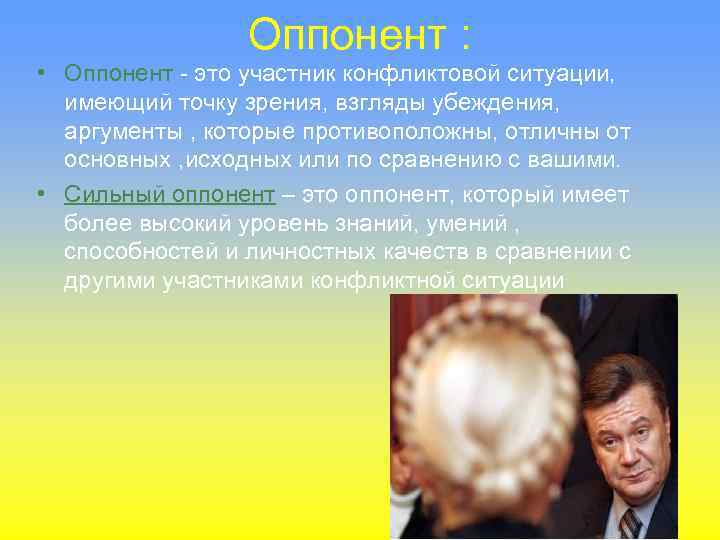 Оппонент :

• Оппонент - это участник конфликтовой ситуации, имеющий точку зрения, взгляды убеждения, аргументы , которые противоположны, отличны от основных ,исходных или по сравнению с вашими.

• Сильный оппонент – это оппонент, который имеет более высокий уровень знаний, умений , способностей и личностных качеств в сравнении с другими участниками конфликтной ситуации